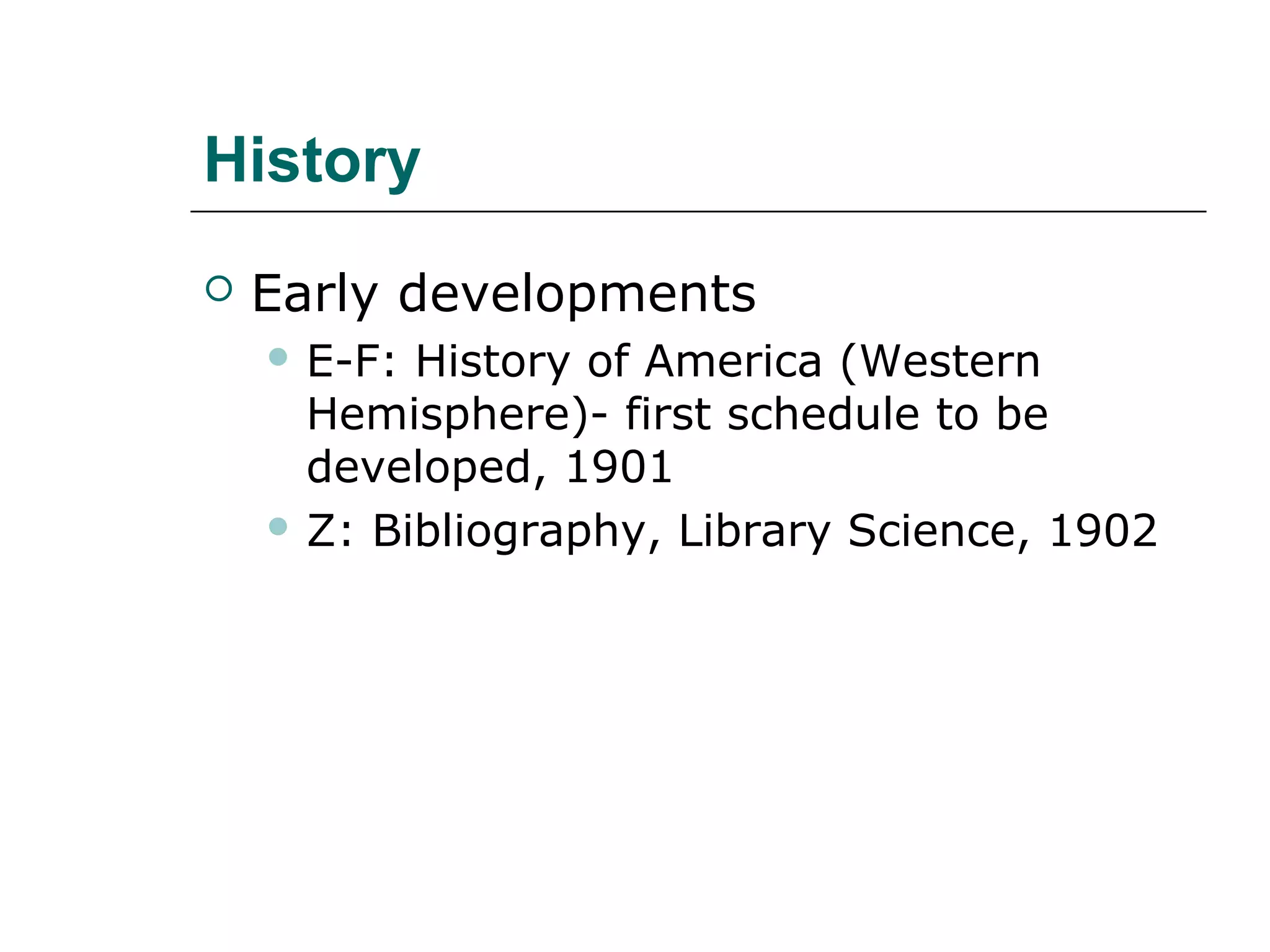 History

Early developments

E-F: History of America (Western Hemisphere)- first schedule to be developed, 1901

Z: Bibliography, Library Science, 1902